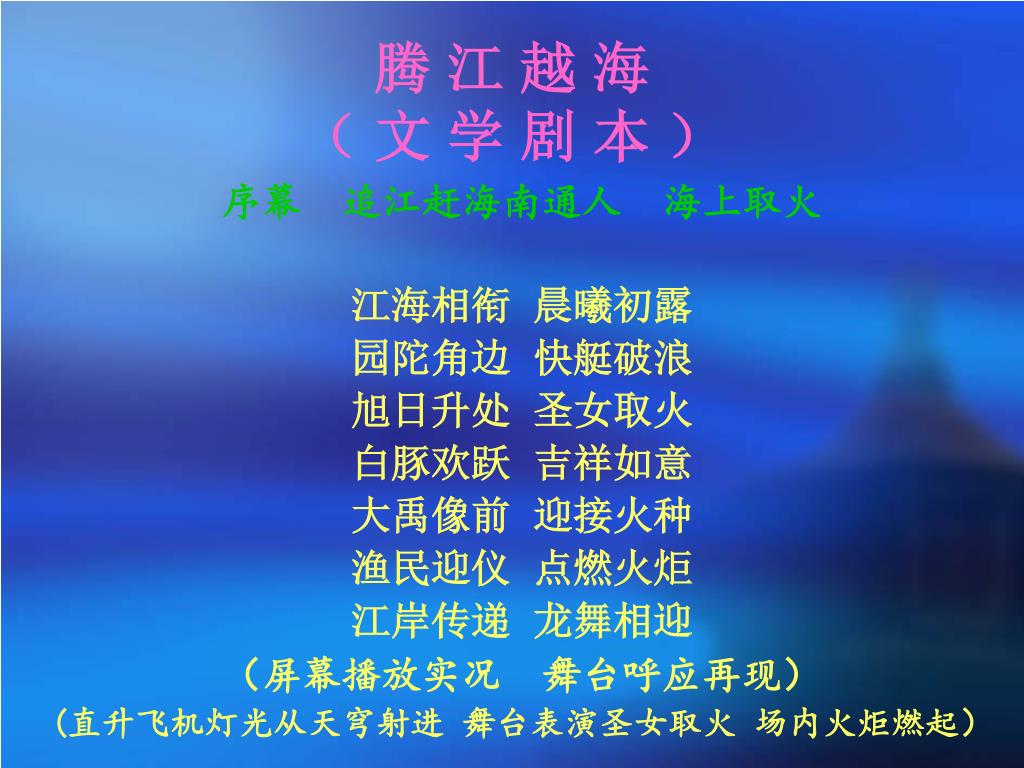 腾 江 越 海
（ 文 学 剧 本 ）
序幕　追江赶海南通人　海上取火

江海相衔　晨曦初露
园陀角边　快艇破浪
旭日升处　圣女取火
白豚欢跃　吉祥如意
大禹像前　迎接火种
渔民迎仪　点燃火炬
江岸传递　龙舞相迎
（屏幕播放实况　舞台呼应再现）
（直升飞机灯光从天穹射进 舞台表演圣女取火 场内火炬燃起）